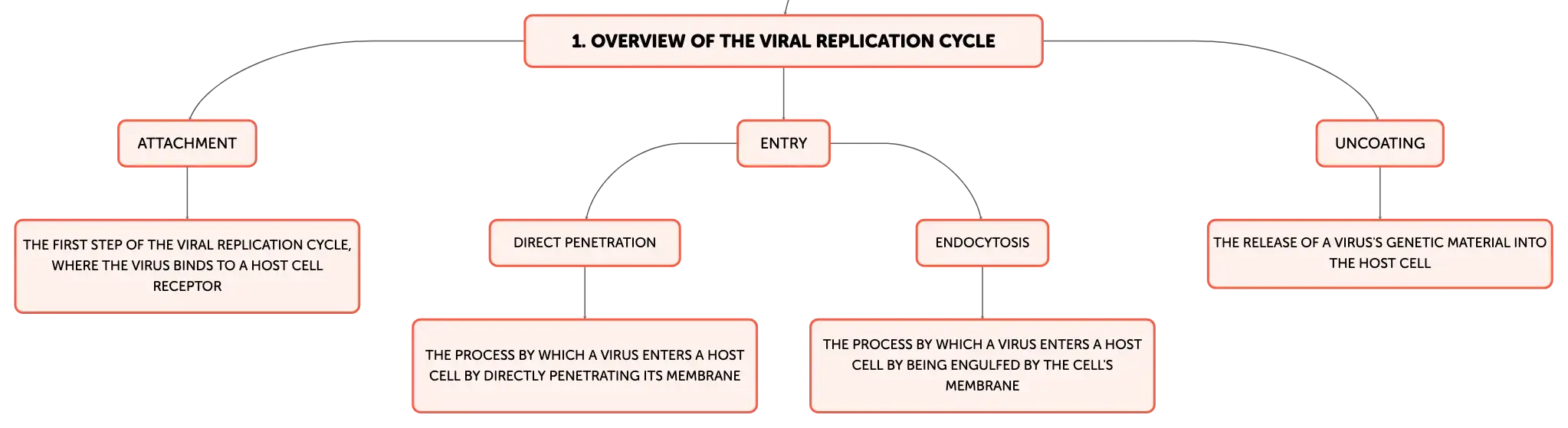 1. OVERVIEW OF THE VIRAL REPLICATION CYCLE

ATTACHMENT

THE FIRST STEP OF THE VIRAL REPLICATION CYCLE, WHERE THE VIRUS BINDS TO A HOST CELL RECEPTOR

ENTRY

DIRECT PENETRATION

THE PROCESS BY WHICH A VIRUS ENTERS A HOST CELL BY DIRECTLY PENETRATING ITS MEMBRANE

ENDOCYTOSIS

THE PROCESS BY WHICH A VIRUS ENTERS A HOST CELL BY BEING ENGULFED BY THE CELL'S MEMBRANE

UNCOATING

THE RELEASE OF A VIRUS'S GENETIC MATERIAL INTO THE HOST CELL